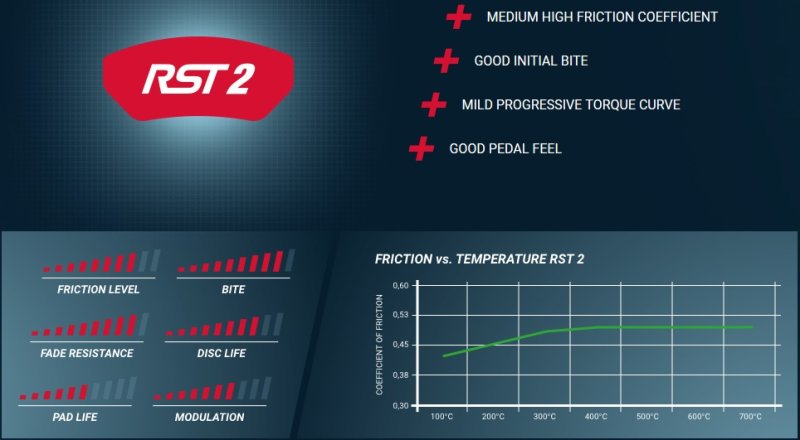 RST 2

MEDIUM HIGH FRICTION COEFFICIENT

GOOD INITIAL BITE

MILD PROGRESSIVE TORQUE CURVE

GOOD PEDAL FEEL

FRICTION LEVEL

BITE

FADE RESISTANCE

DISC LIFE

PAD LIFE

MODULATION

FRICTION vs. TEMPERATURE RST 2

COEFFICIENT OF FRICTION

0,60
0,53
0,45
0,38
0,30

100°C 200°C 300°C 400°C 500°C 600°C 700°C